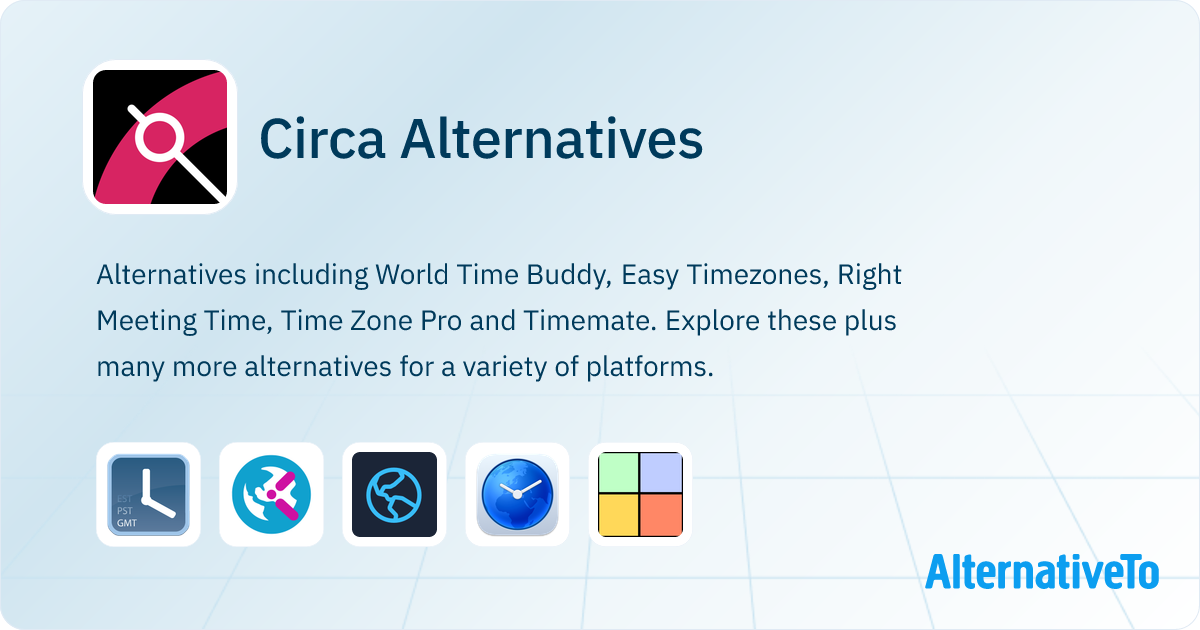 Circa Alternatives

Alternatives including World Time Buddy, Easy Timezones, Right Meeting Time, Time Zone Pro and Timemate. Explore these plus many more alternatives for a variety of platforms.

EST
PST
GMT

AlternativeTo